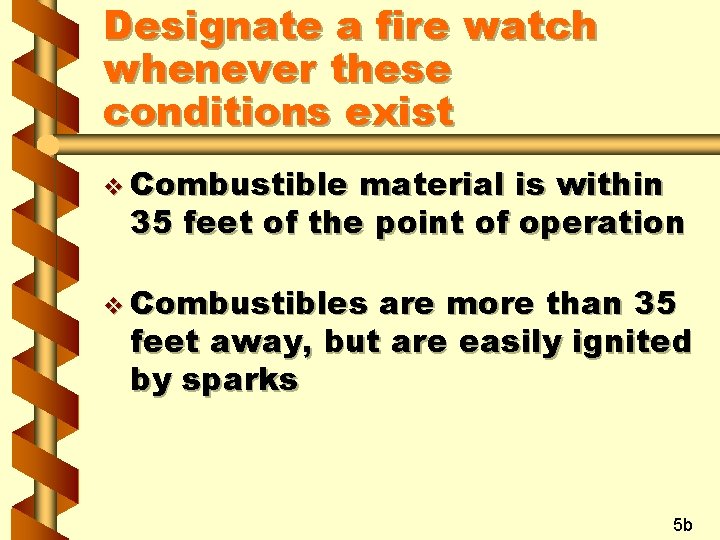 Designate a fire watch whenever these conditions exist

❖ Combustible material is within 35 feet of the point of operation

❖ Combustibles are more than 35 feet away, but are easily ignited by sparks

5b